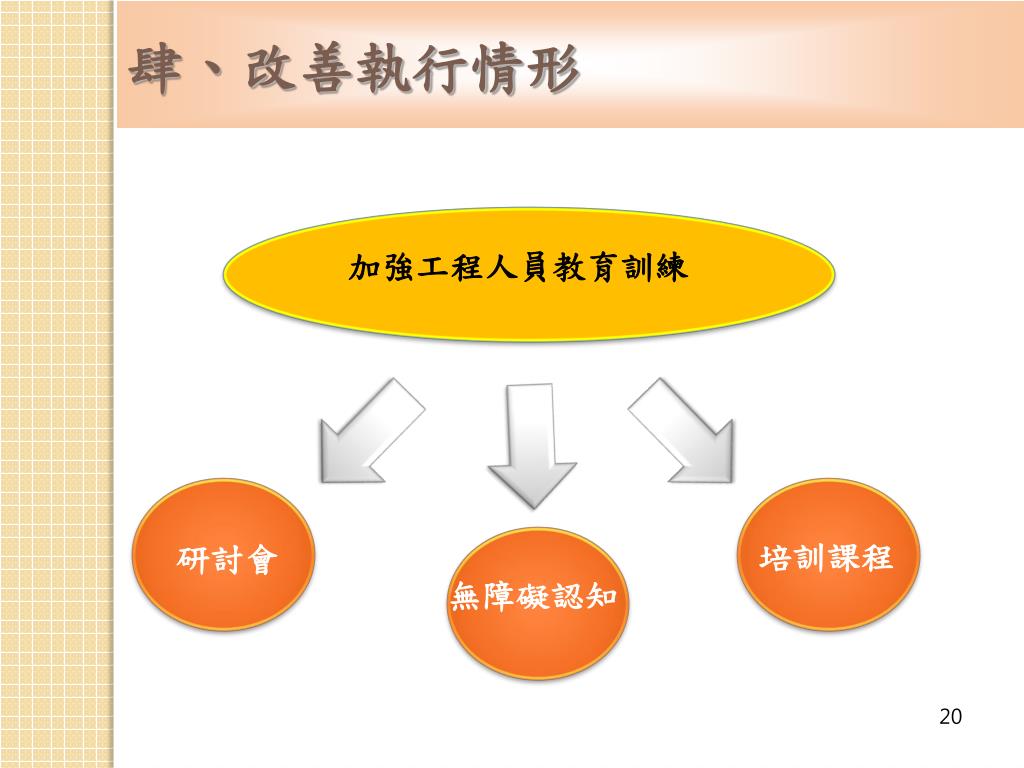 肆、改善執行情形

加強工程人員教育訓練

研討會

無障礙認知

培訓課程

20